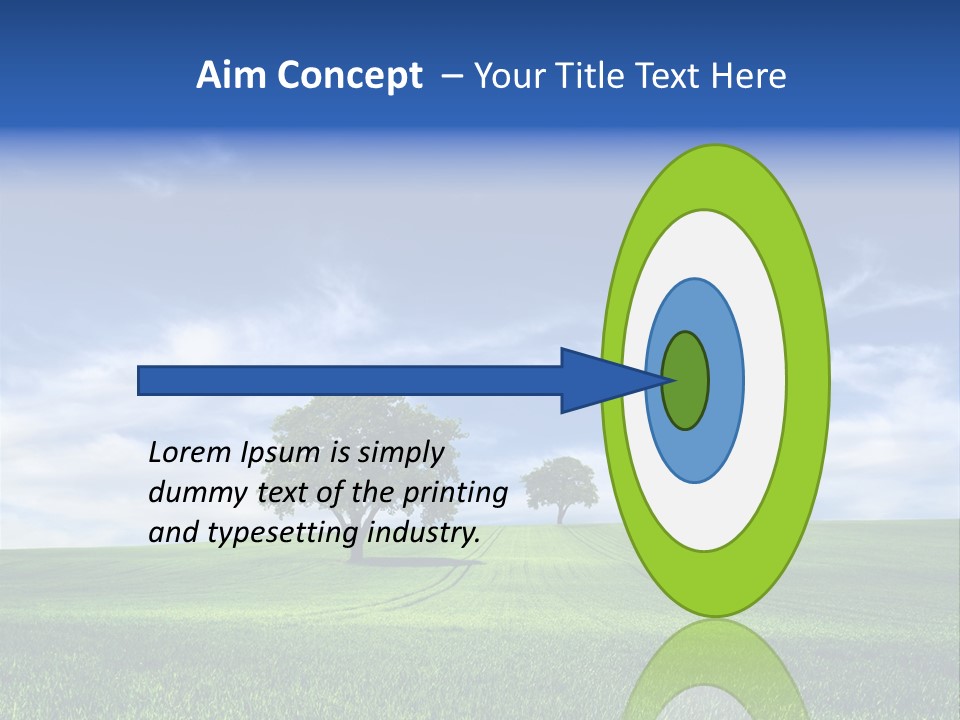 Aim Concept – Your Title Text Here

Lorem Ipsum is simply dummy text of the printing and typesetting industry.